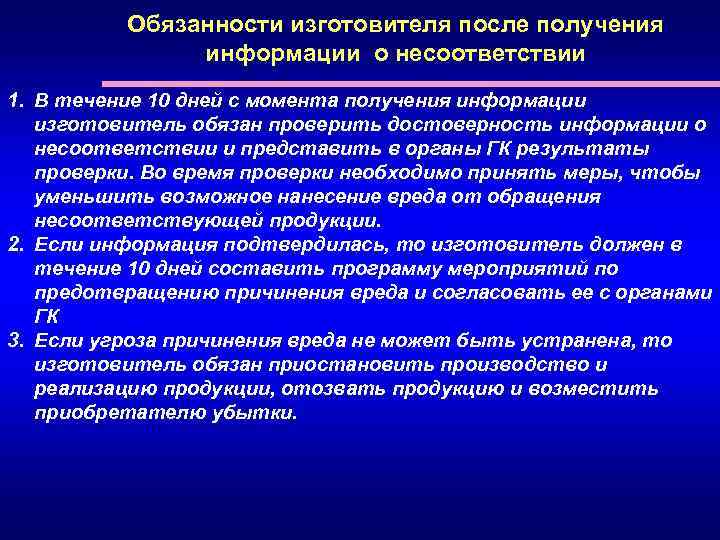 Обязанности изготовителя после получения информации о несоответствии

1. В течение 10 дней с момента получения информации изготовитель обязан проверить достоверность информации о несоответствии и представить в органы ГК результаты проверки. Во время проверки необходимо принять меры, чтобы уменьшить возможное нанесение вреда от обращения несоответствующей продукции.
2. Если информация подтвердилась, то изготовитель должен в течение 10 дней составить программу мероприятий по предотвращению причинения вреда и согласовать ее с органами ГК
3. Если угроза причинения вреда не может быть устранена, то изготовитель обязан приостановить производство и реализацию продукции, отозвать продукцию и возместить приобретателю убытки.